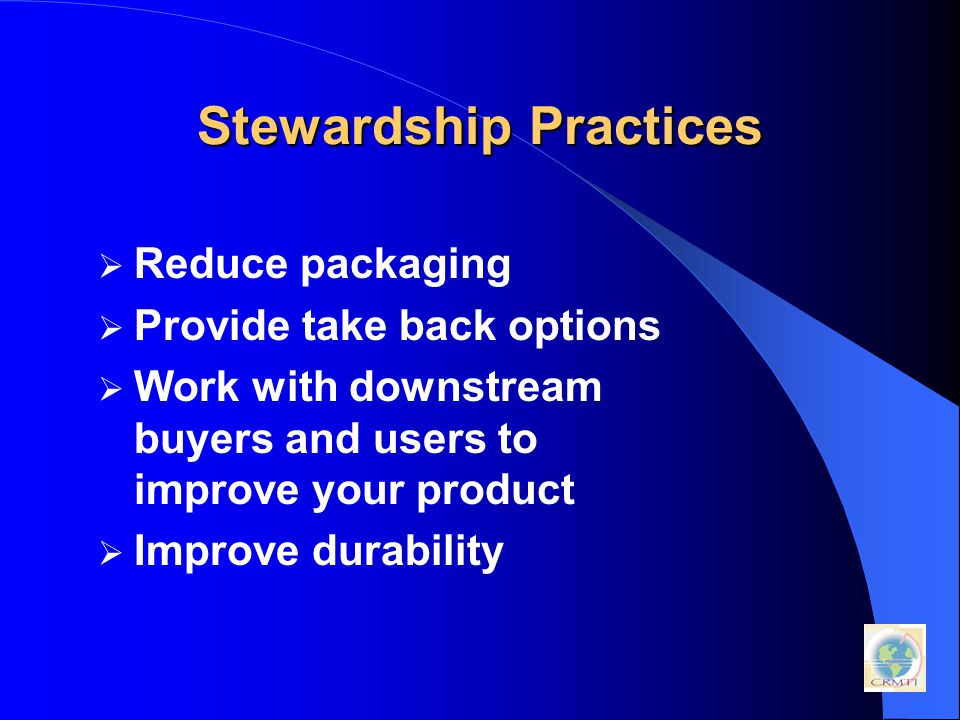 Stewardship Practices

➢ Reduce packaging
➢ Provide take back options
➢ Work with downstream buyers and users to improve your product
➢ Improve durability

CRMTI